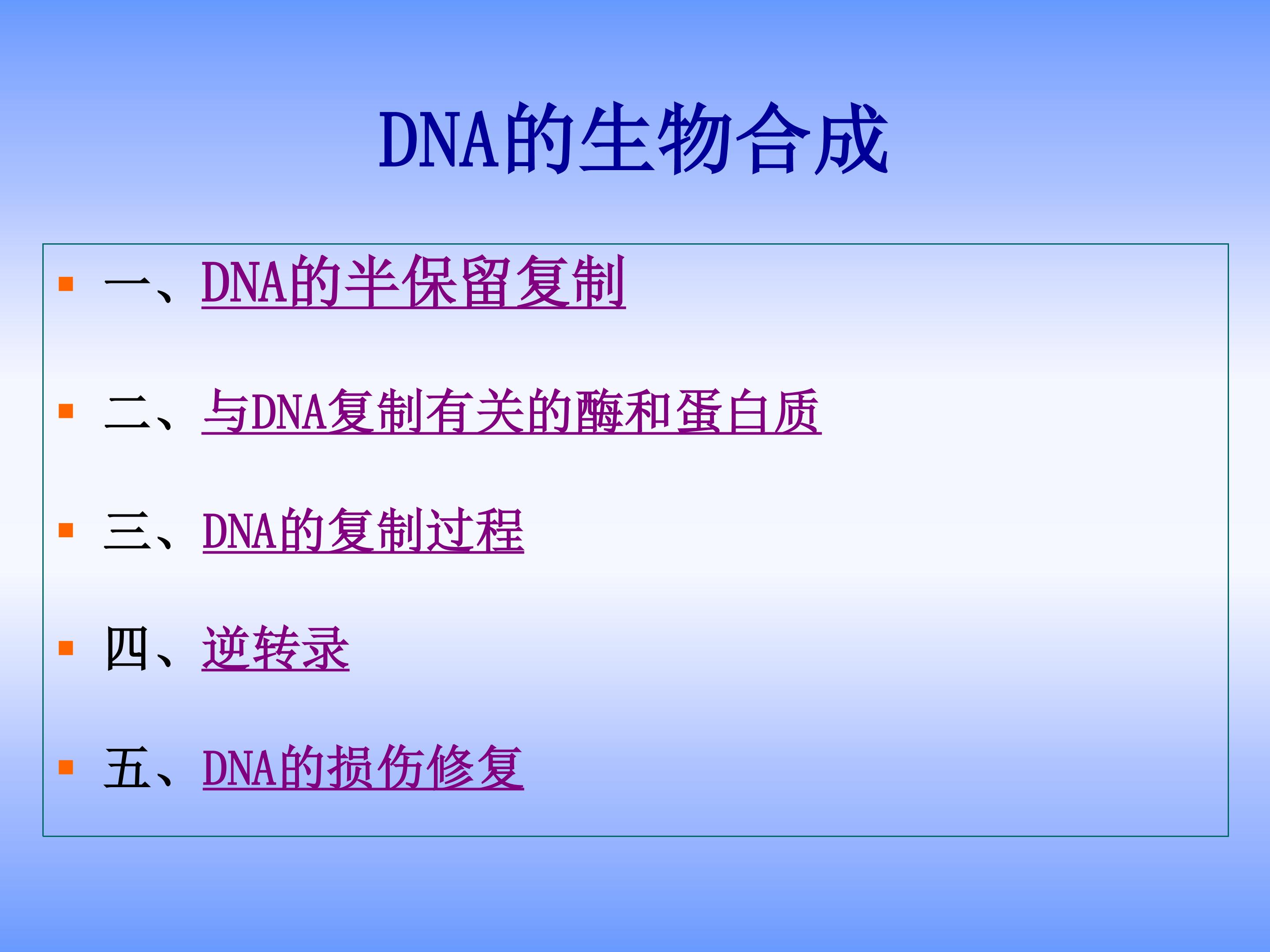 DNA的生物合成

• 一、DNA的半保留复制

• 二、与DNA复制有关的酶和蛋白质

• 三、DNA的复制过程

• 四、逆转录

• 五、DNA的损伤修复